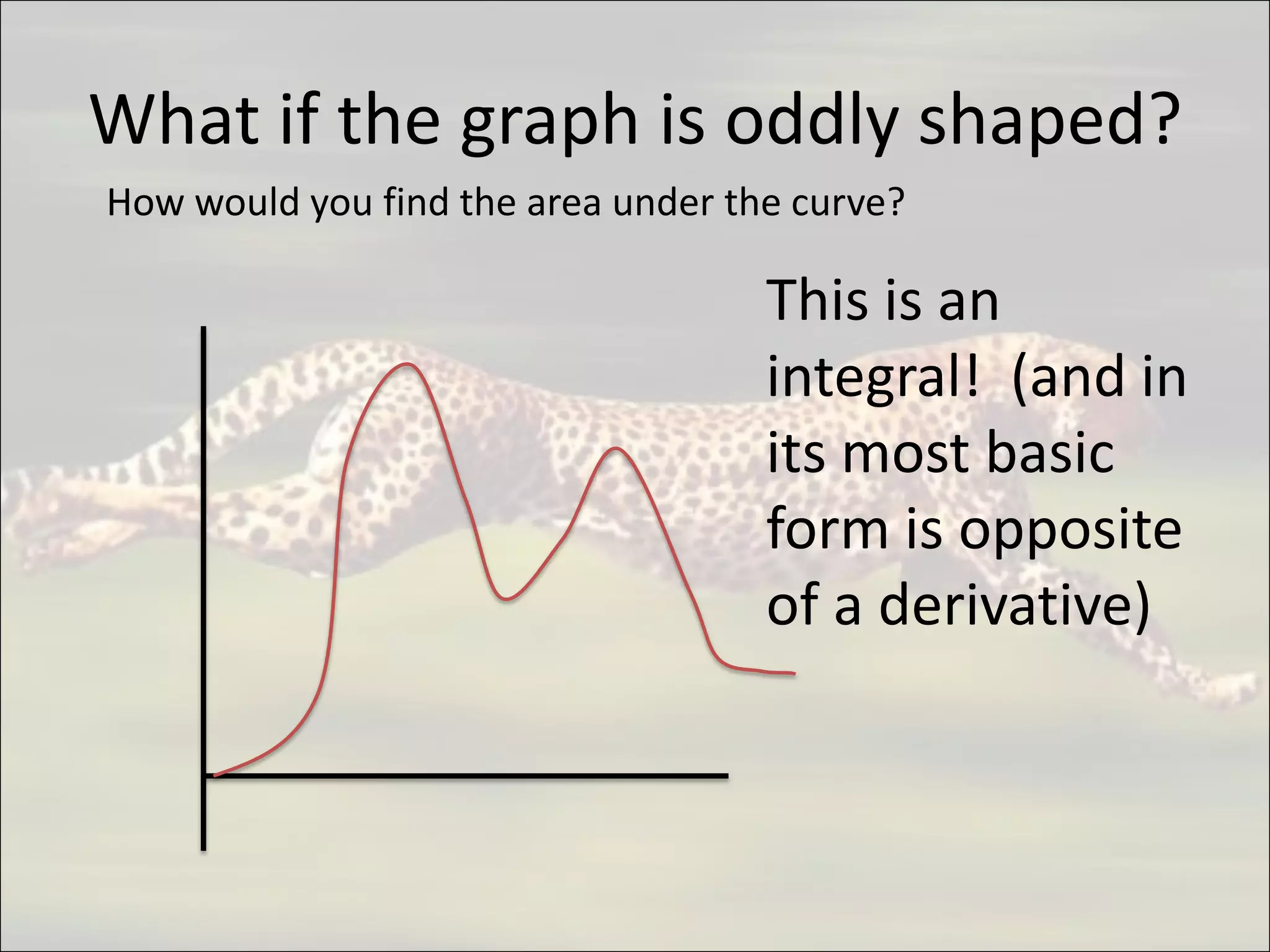 What if the graph is oddly shaped?

How would you find the area under the curve?

This is an integral! (and in its most basic form is opposite of a derivative)